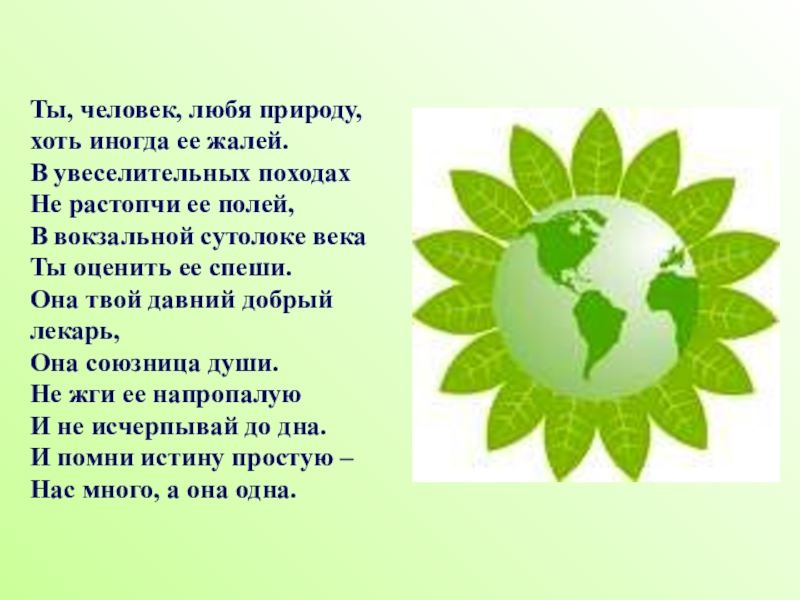 Ты, человек, любя природу,
хоть иногда ее жалей.
В увеселительных походах
Не растопчи ее полей,
В вокзальной сутолоке века
Ты оценить ее спеши.
Она твой давний добрый лекарь,
Она союзница души.
Не жги ее напропалую
И не исчерпывай до дна.
И помни истину простую –
Нас много, а она одна.